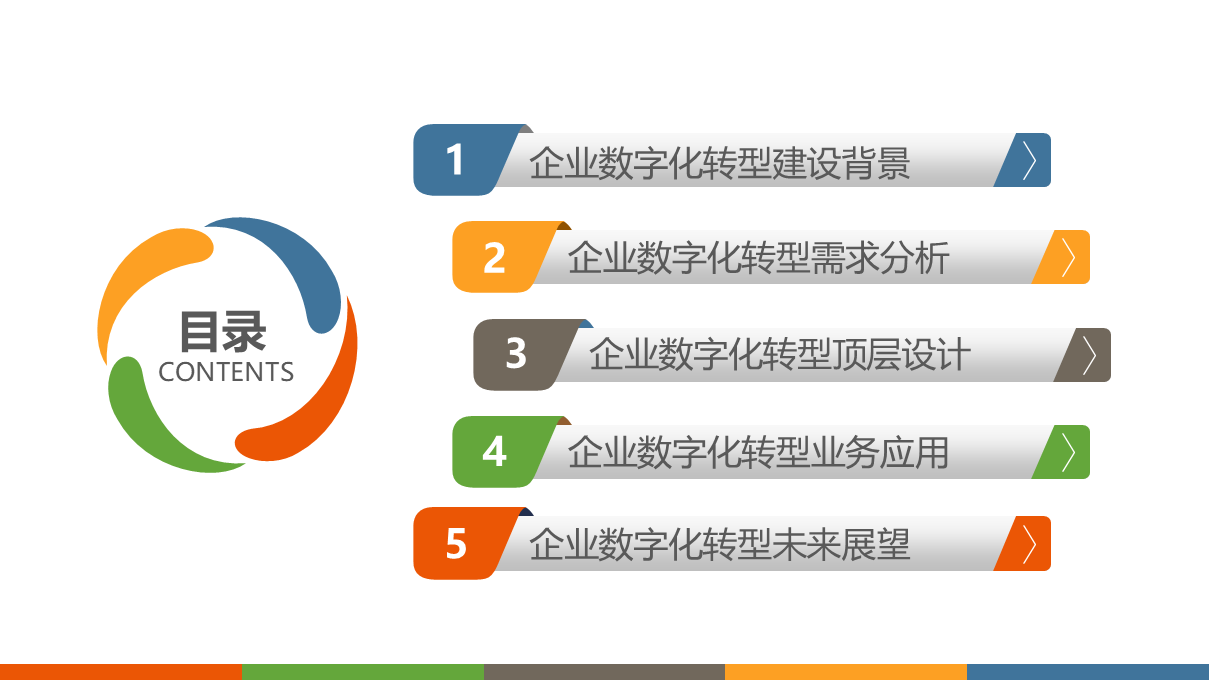 目录
CONTENTS

1 企业数字化转型建设背景

2 企业数字化转型需求分析

3 企业数字化转型顶层设计

4 企业数字化转型业务应用

5 企业数字化转型未来展望